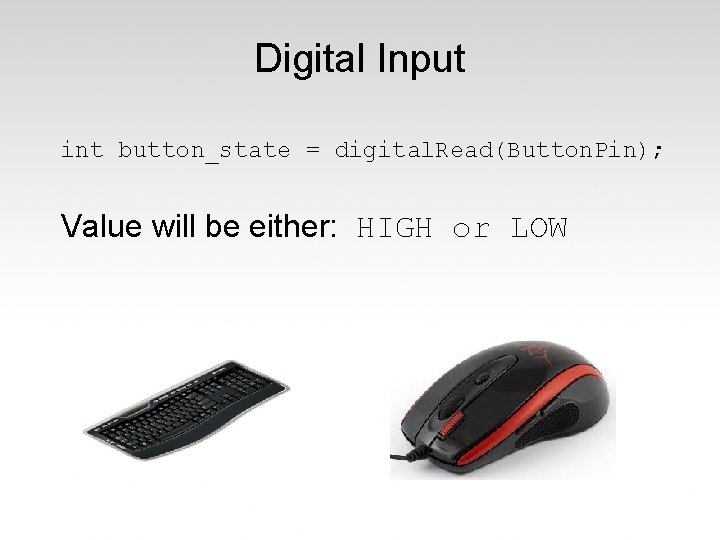 Digital Input

int button_state = digitalRead(ButtonPin);

Value will be either: HIGH or LOW